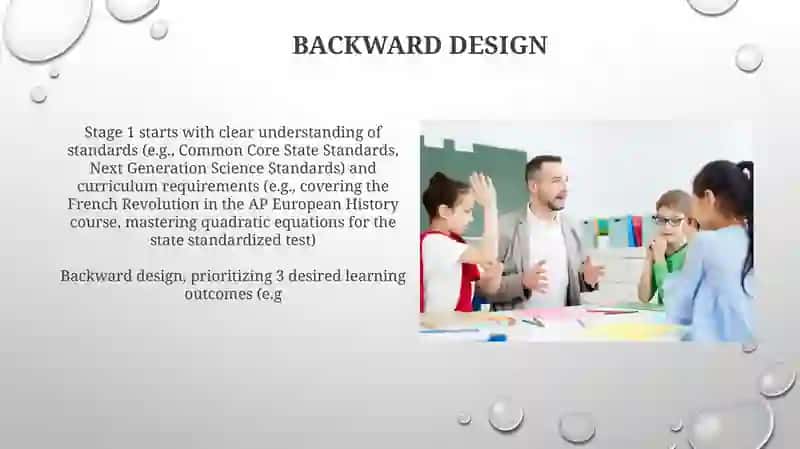 BACKWARD DESIGN

Stage 1 starts with clear understanding of standards (e.g., Common Core State Standards, Next Generation Science Standards) and curriculum requirements (e.g., covering the French Revolution in the AP European History course, mastering quadratic equations for the state standardized test)

Backward design, prioritizing 3 desired learning outcomes (e.g